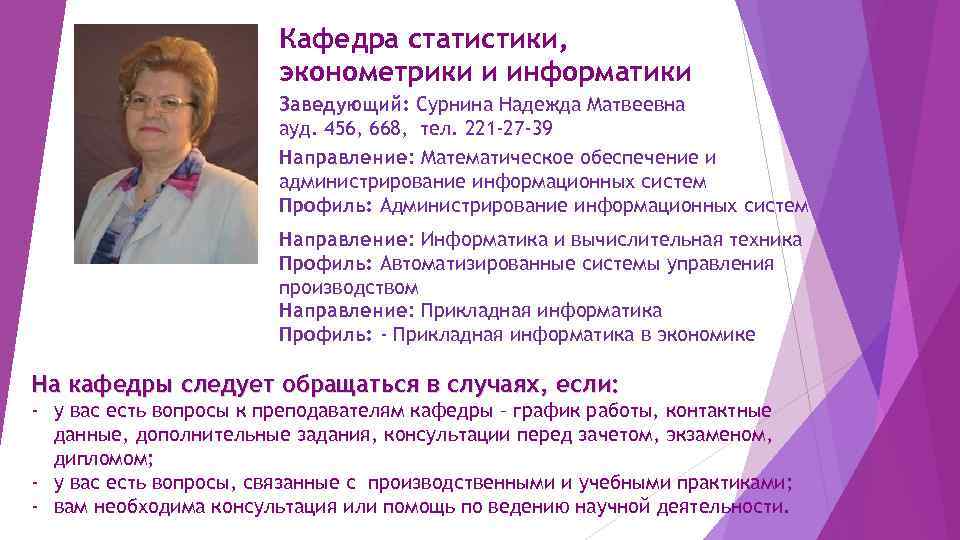 Кафедра статистики, эконометрики и информатики

Заведующий: Сурнина Надежда Матвеевна
ауд. 456, 668, тел. 221-27-39

Направление: Математическое обеспечение и администрирование информационных систем
Профиль: Администрирование информационных систем

Направление: Информатика и вычислительная техника
Профиль: Автоматизированные системы управления производством
Направление: Прикладная информатика
Профиль: - Прикладная информатика в экономике

На кафедры следует обращаться в случаях, если:
- у вас есть вопросы к преподавателям кафедры – график работы, контактные данные, дополнительные задания, консультации перед зачетом, экзаменом, дипломом;
- у вас есть вопросы, связанные с производственными и учебными практиками;
- вам необходима консультация или помощь по ведению научной деятельности.